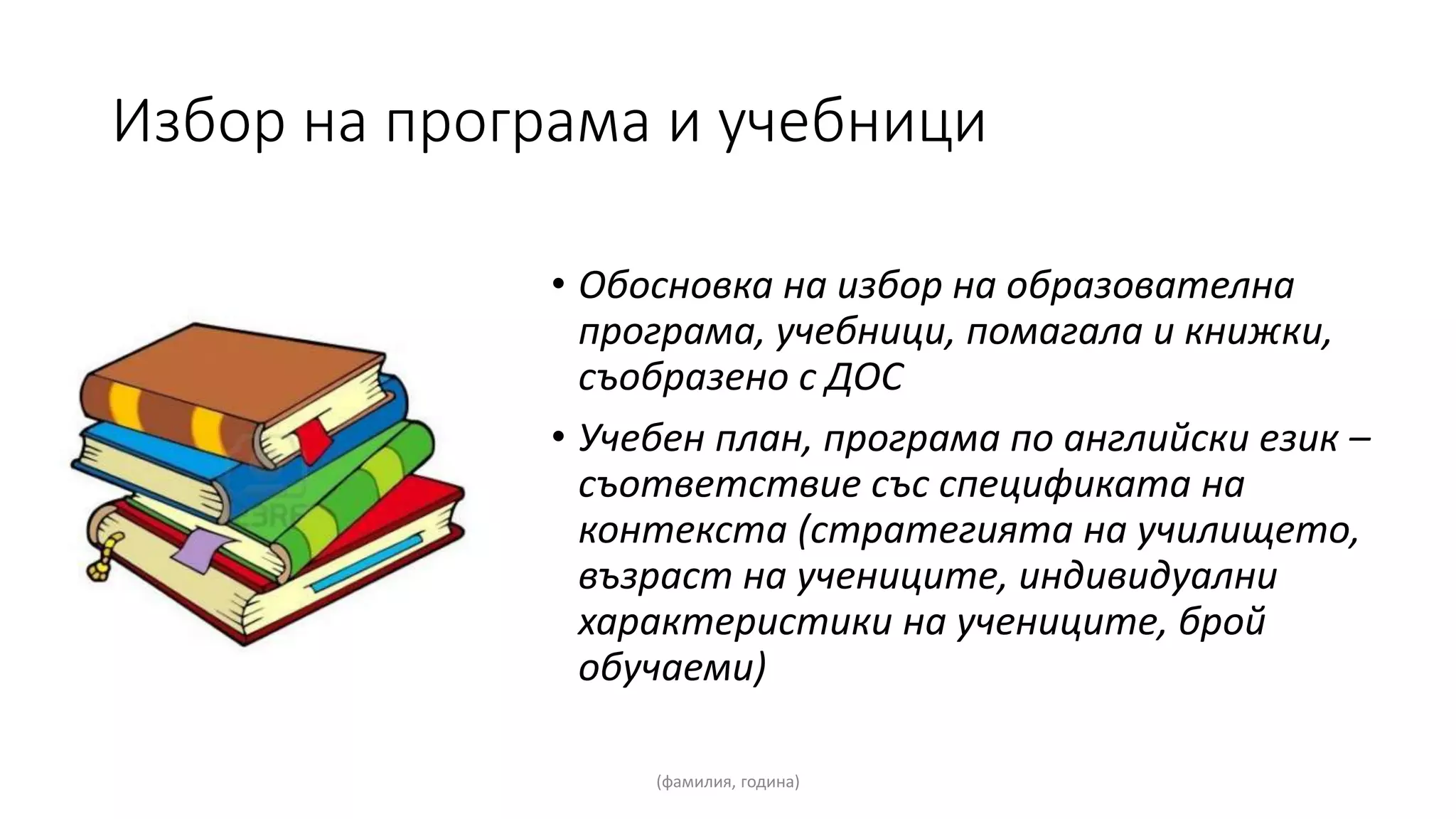 Избор на програма и учебници

• Обосновка на избор на образователна програма, учебници, помагала и книжки, съобразено с ДОС

• Учебен план, програма по английски език – съответствие със спецификата на контекста (стратегията на училището, възраст на учениците, индивидуални характеристики на учениците, брой обучаеми)

(фамилия, година)